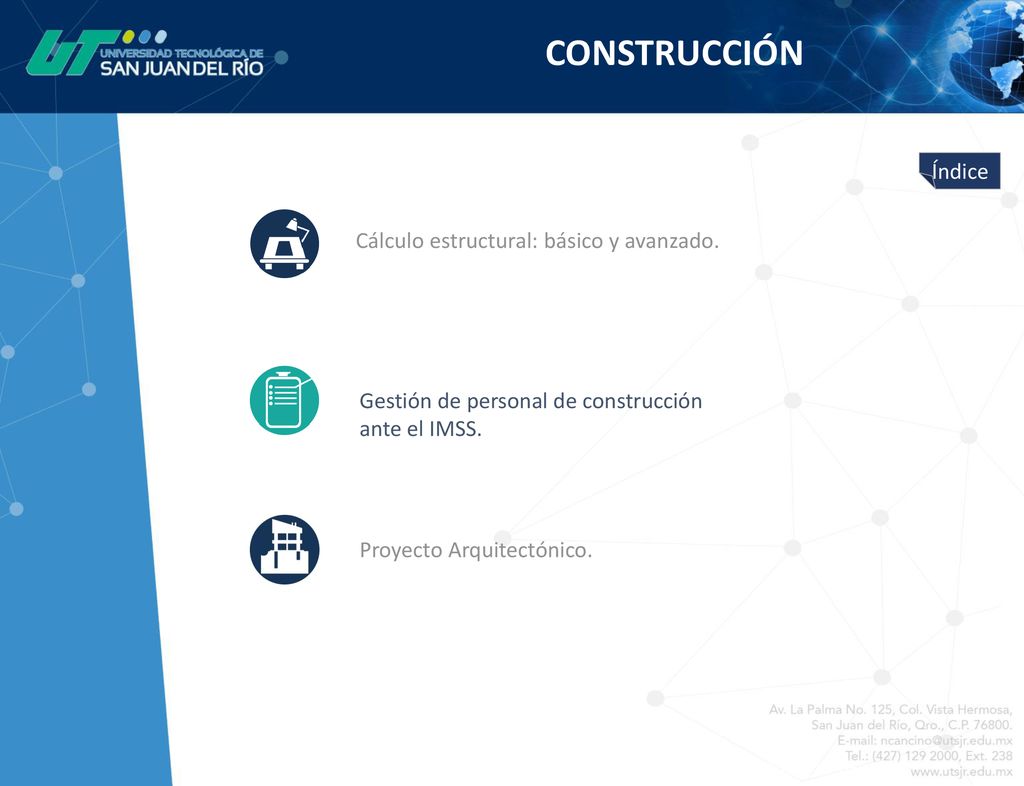 UT UNIVERSIDAD TECNOLÓGICA DE SAN JUAN DEL RÍO

CONSTRUCCIÓN

Índice

Cálculo estructural: básico y avanzado.

Gestión de personal de construcción ante el IMSS.

Proyecto Arquitectónico.

Av. La Palma No. 125, Col. Vista Hermosa, San Juan del Río, Qro., C.P. 76800.
E-mail: ncancino@utsjr.edu.mx
Tel.: (427) 129 2000, Ext. 238
www.utsjr.edu.mx